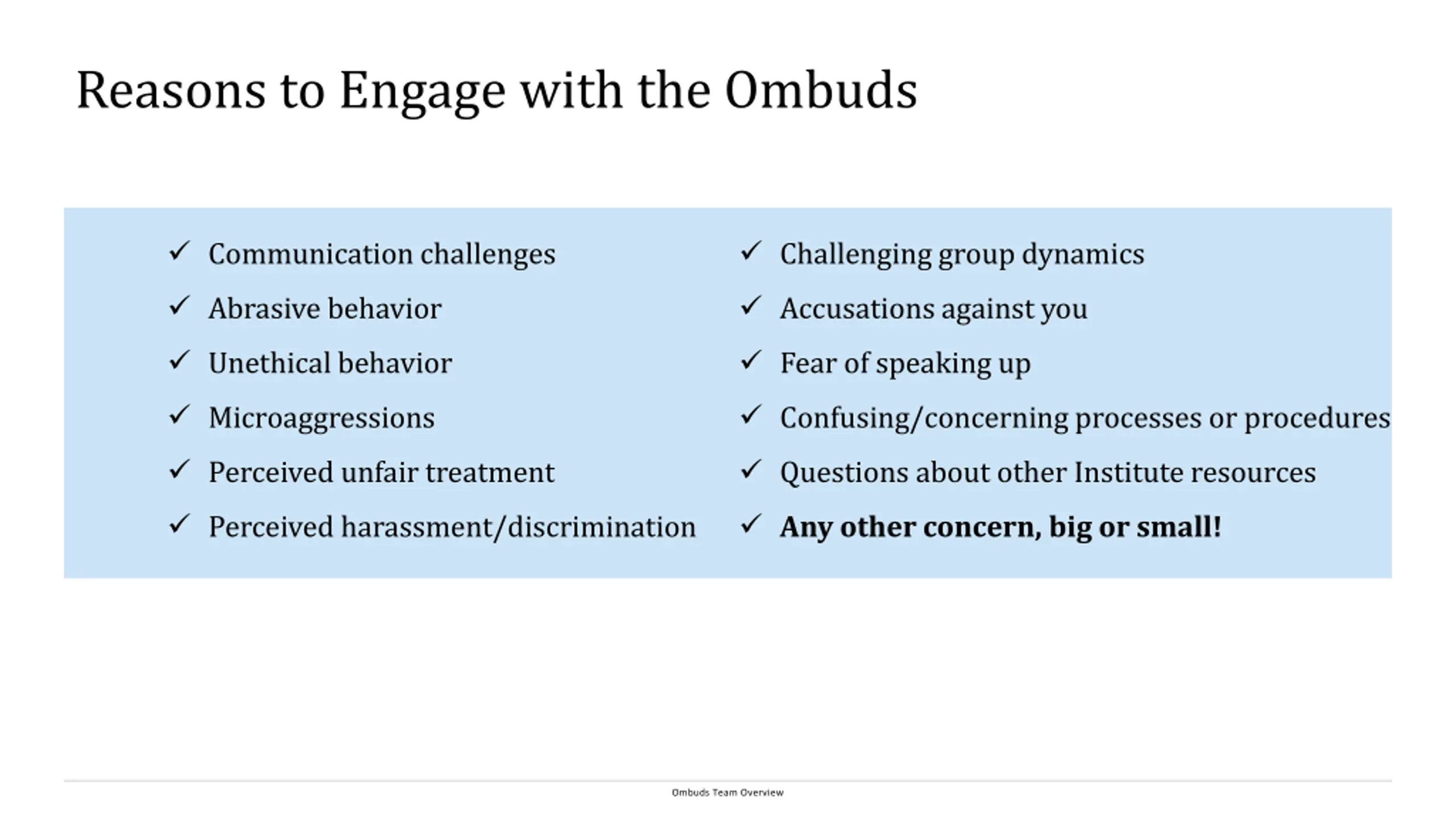 Reasons to Engage with the Ombuds

✓ Communication challenges
✓ Abrasive behavior
✓ Unethical behavior
✓ Microaggressions
✓ Perceived unfair treatment
✓ Perceived harassment/discrimination

✓ Challenging group dynamics
✓ Accusations against you
✓ Fear of speaking up
✓ Confusing/concerning processes or procedures
✓ Questions about other Institute resources
✓ Any other concern, big or small!

Ombuds Team Overview